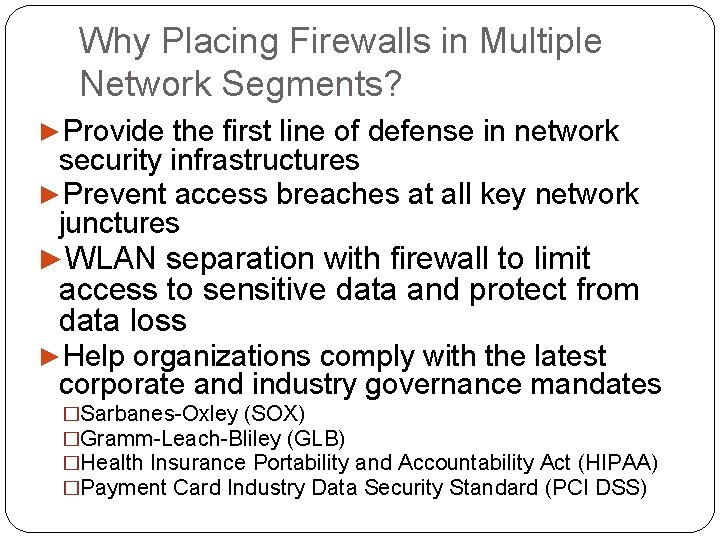 Why Placing Firewalls in Multiple Network Segments?

►Provide the first line of defense in network security infrastructures

►Prevent access breaches at all key network junctures

►WLAN separation with firewall to limit access to sensitive data and protect from data loss

►Help organizations comply with the latest corporate and industry governance mandates

□Sarbanes-Oxley (SOX)

□Gramm-Leach-Bliley (GLB)

□Health Insurance Portability and Accountability Act (HIPAA)

□Payment Card Industry Data Security Standard (PCI DSS)